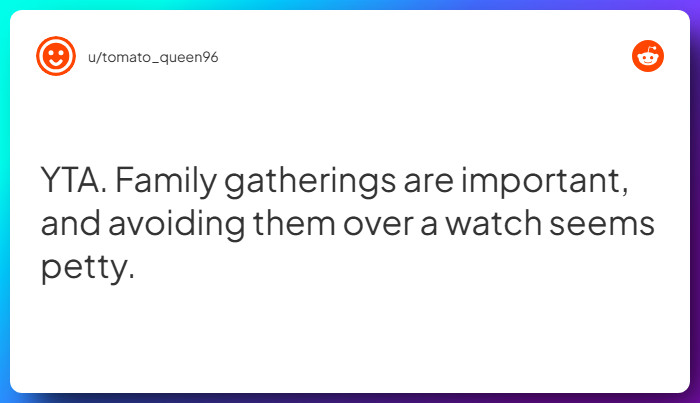 u/tomato_queen96

YTA. Family gatherings are important, and avoiding them over a watch seems petty.